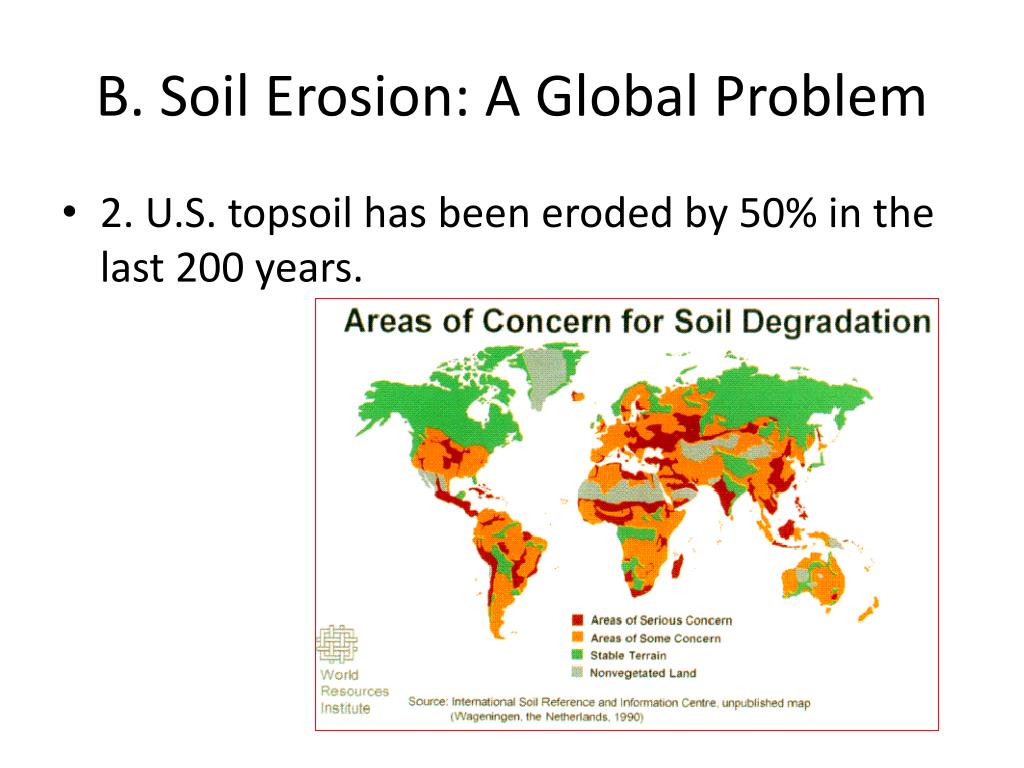 B. Soil Erosion: A Global Problem

• 2. U.S. topsoil has been eroded by 50% in the last 200 years.

Areas of Concern for Soil Degradation

Areas of Serious Concern
Areas of Some Concern
Stable Terrain
Nonvegetated Land

World Resources Institute

Source: International Soil Reference and Information Centre, unpublished map (Wageningen, the Netherlands, 1990)